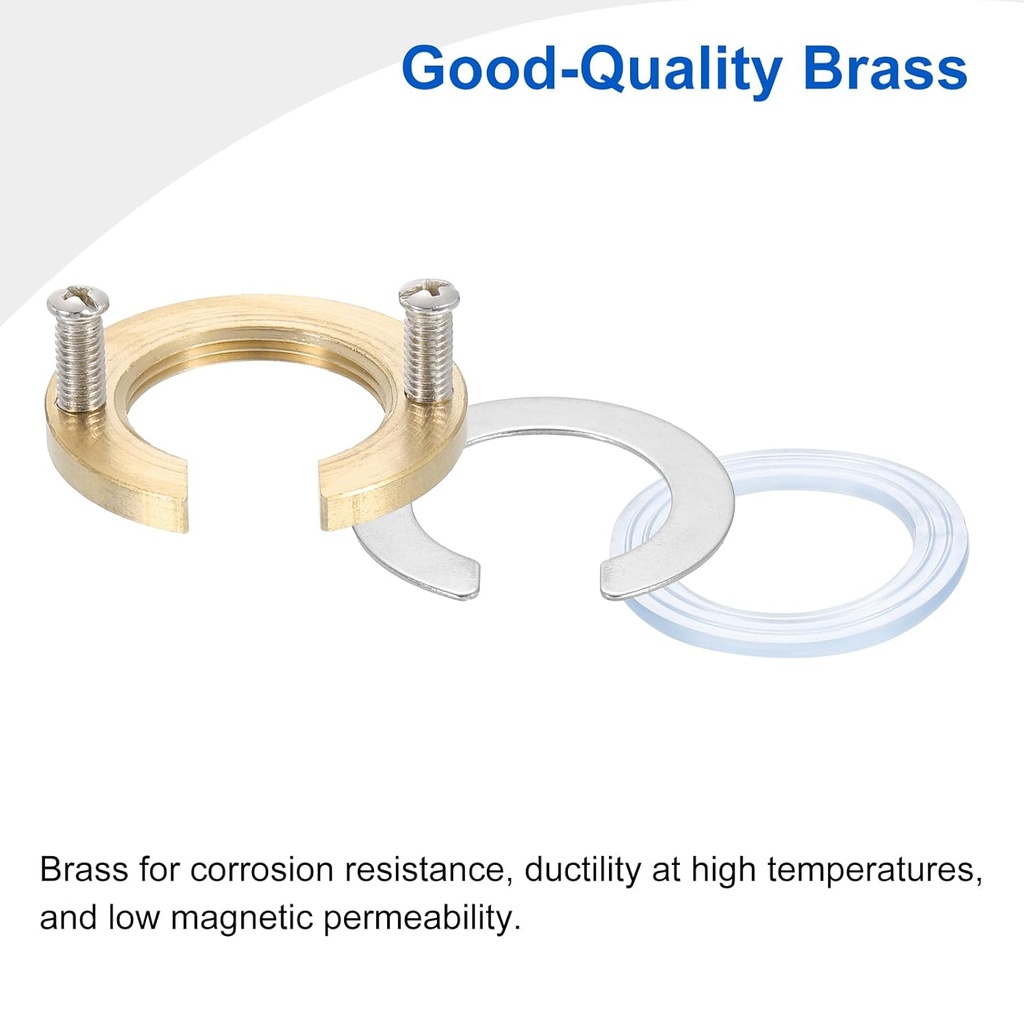 Good-Quality Brass

Brass for corrosion resistance, ductility at high temperatures, and low magnetic permeability.